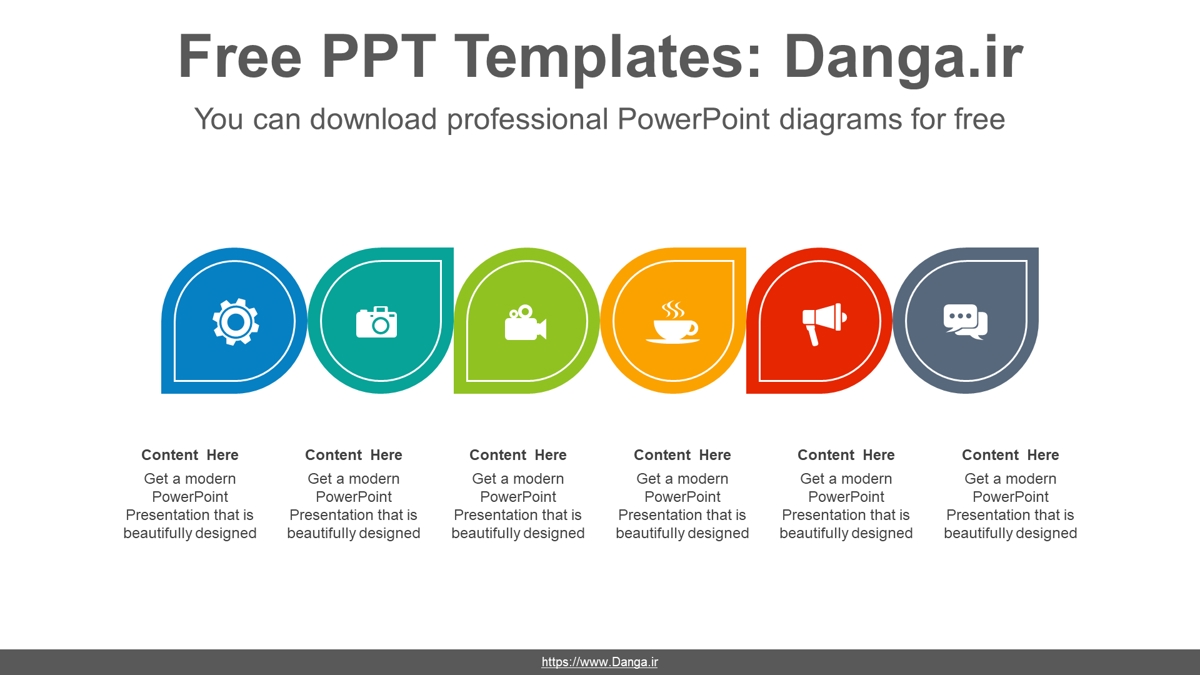 Free PPT Templates: Danga.ir

You can download professional PowerPoint diagrams for free

Content Here
Get a modern PowerPoint Presentation that is beautifully designed

Content Here
Get a modern PowerPoint Presentation that is beautifully designed

Content Here
Get a modern PowerPoint Presentation that is beautifully designed

Content Here
Get a modern PowerPoint Presentation that is beautifully designed

Content Here
Get a modern PowerPoint Presentation that is beautifully designed

Content Here
Get a modern PowerPoint Presentation that is beautifully designed

https://www.Danga.ir